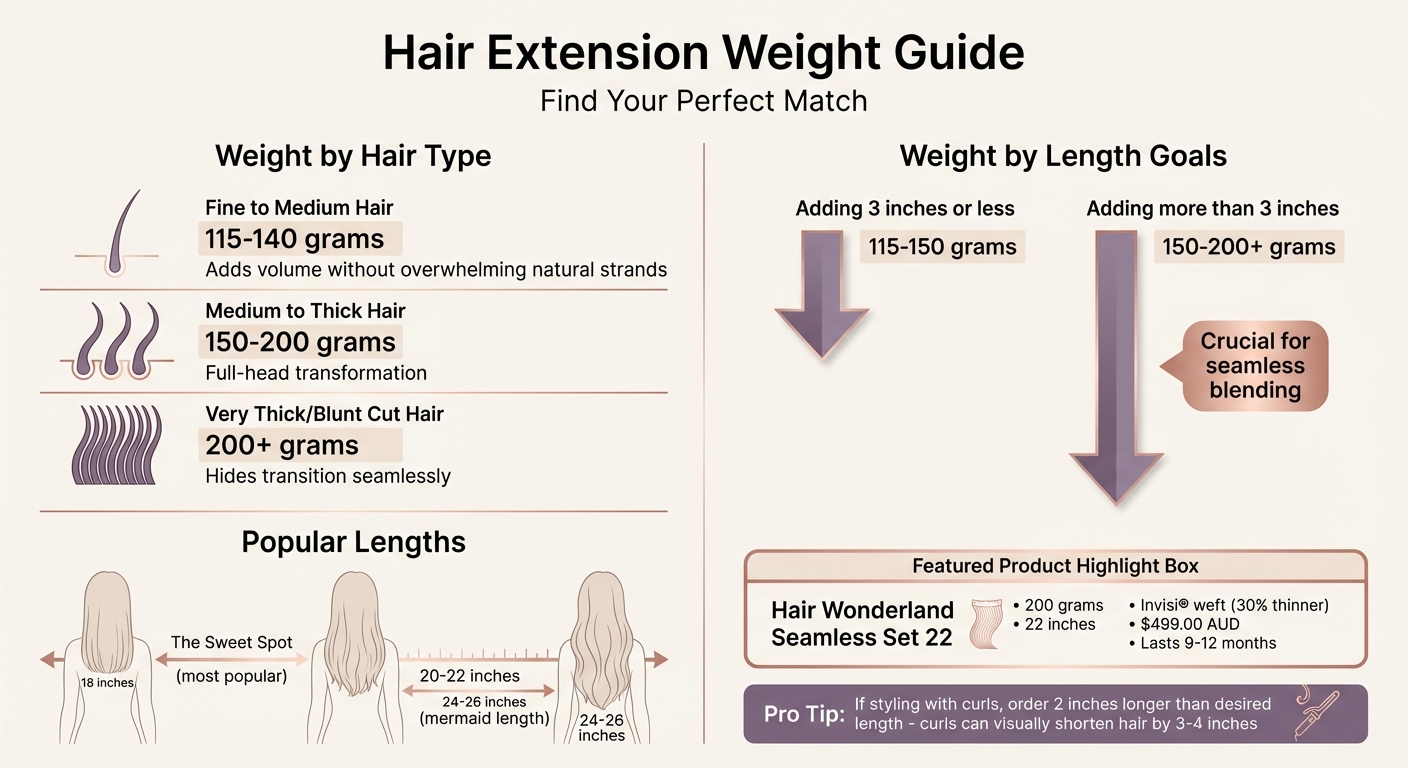 Hair Extension Weight Guide
Find Your Perfect Match

Weight by Hair Type

Fine to Medium Hair
115-140 grams
Adds volume without overwhelming natural strands

Medium to Thick Hair
150-200 grams
Full-head transformation

Very Thick/Blunt Cut Hair
200+ grams
Hides transition seamlessly

Popular Lengths

18 inches
The Sweet Spot
(most popular)
20-22 inches
24-26 inches
(mermaid length)
24-26 inches

Weight by Length Goals

Adding 3 inches or less
115-150 grams

Adding more than 3 inches
150-200+ grams

Crucial for seamless blending

Featured Product Highlight Box

Hair Wonderland Seamless Set 22
• 200 grams
• 22 inches
• Invisi® weft (30% thinner)
• $499.00 AUD
• Lasts 9-12 months

Pro Tip: If styling with curls, order 2 inches longer than desired length - curls can visually shorten hair by 3-4 inches